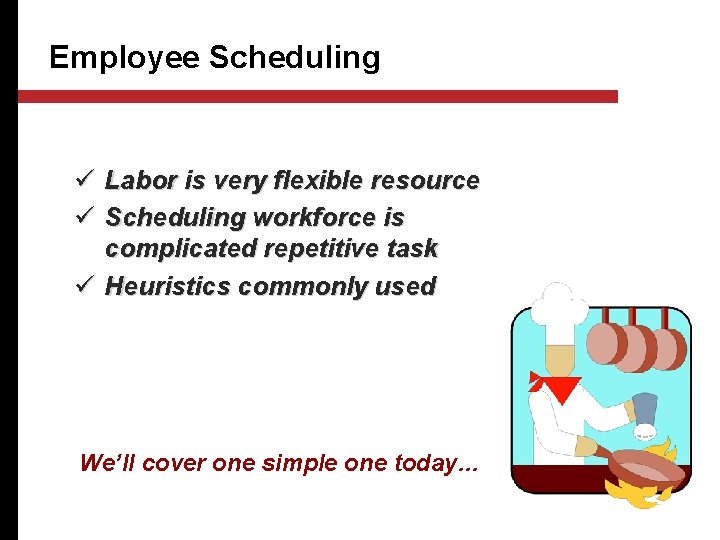 Employee Scheduling

✓ Labor is very flexible resource
✓ Scheduling workforce is complicated repetitive task
✓ Heuristics commonly used

We'll cover one simple one today…